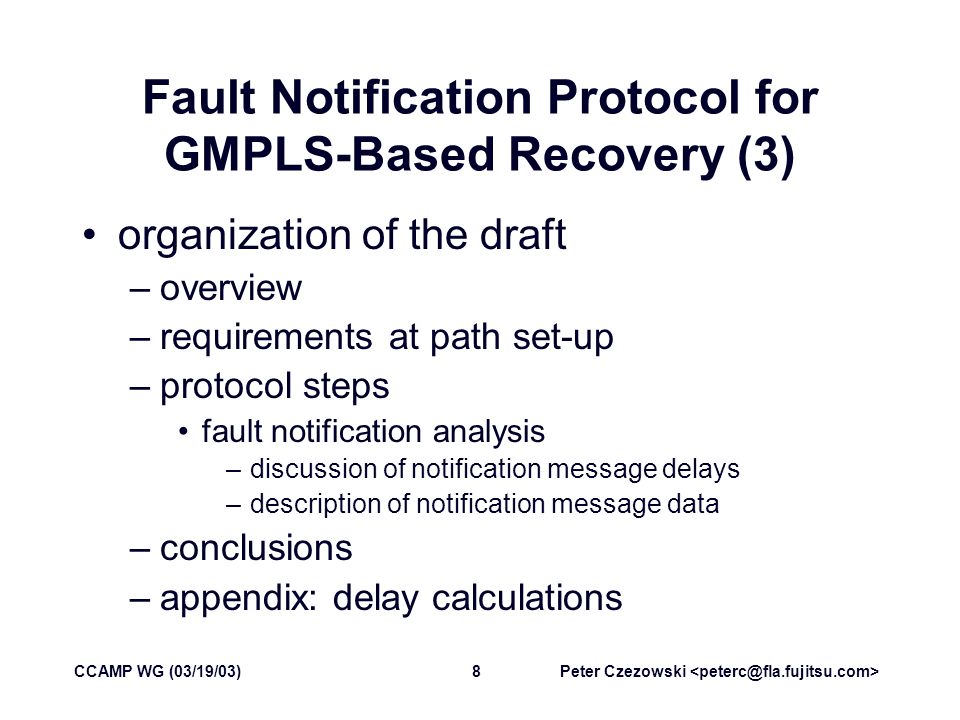 Fault Notification Protocol for GMPLS-Based Recovery (3)

• organization of the draft
– overview
– requirements at path set-up
– protocol steps
• fault notification analysis
– discussion of notification message delays
– description of notification message data
– conclusions
– appendix: delay calculations

CCAMP WG (03/19/03)
8
Peter Czezowski <peterc@fla.fujitsu.com>